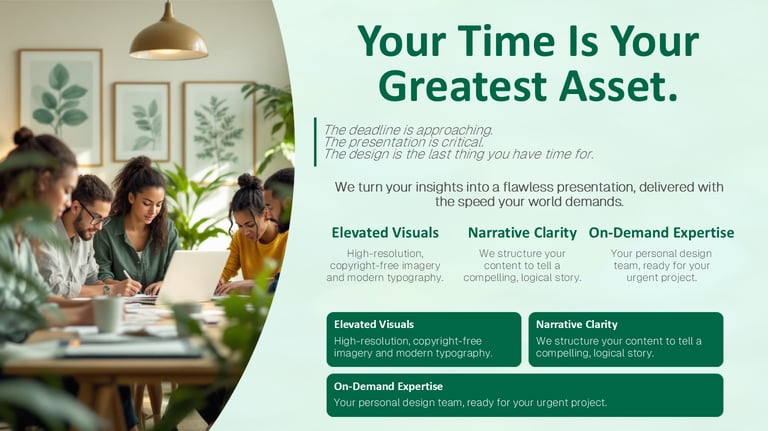 Your Time Is Your Greatest Asset.

The deadline is approaching.
The presentation is critical.
The design is the last thing you have time for.

We turn your insights into a flawless presentation, delivered with the speed your world demands.

Elevated Visuals

High-resolution, copyright-free imagery and modern typography.

Narrative Clarity

We structure your content to tell a compelling, logical story.

On-Demand Expertise

Your personal design team, ready for your urgent project.

Elevated Visuals

High-resolution, copyright-free imagery and modern typography.

Narrative Clarity

We structure your content to tell a compelling, logical story.

On-Demand Expertise

Your personal design team, ready for your urgent project.